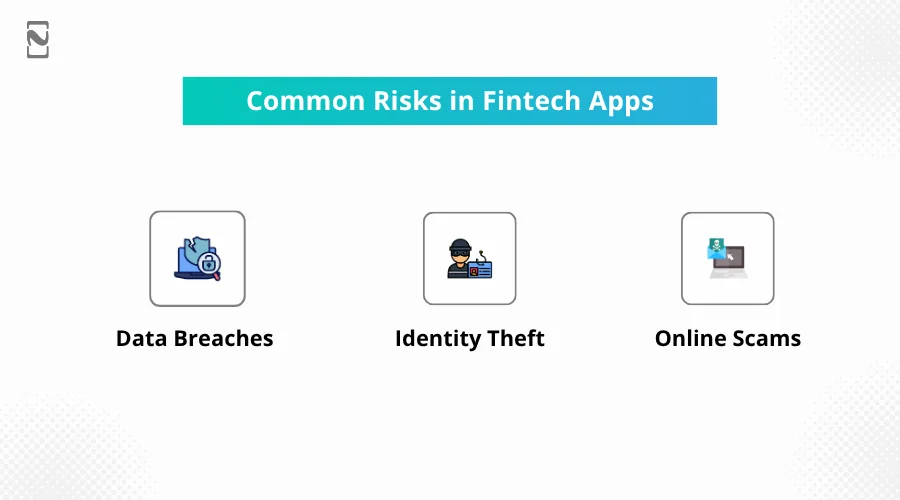 Common Risks in Fintech Apps

Data Breaches

Identity Theft

Online Scams